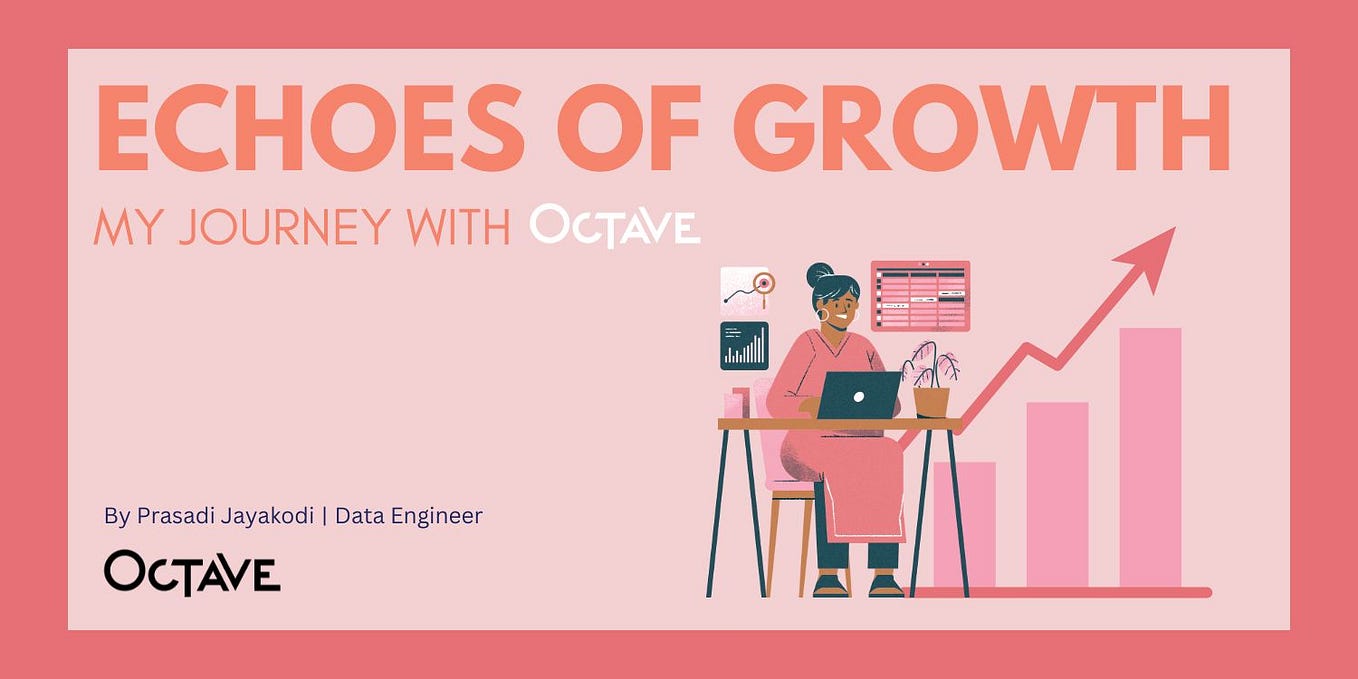 ECHOES OF GROWTH

MY JOURNEY WITH OCTAVE

By Prasadi Jayakodi | Data Engineer

OCTAVE